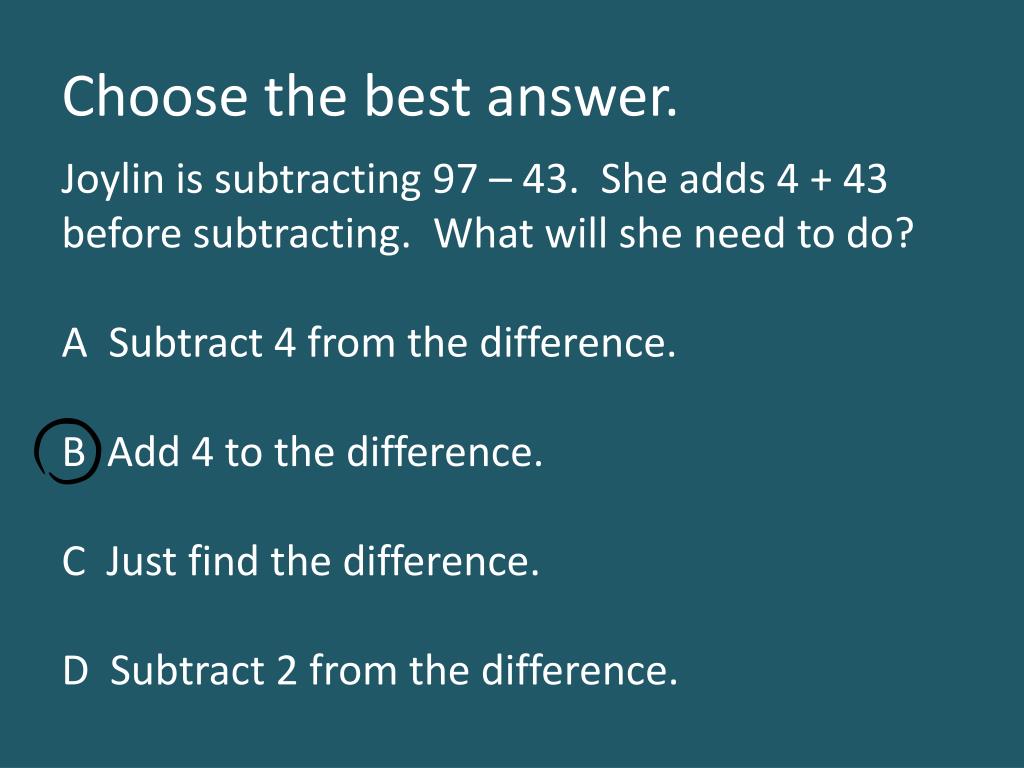 Choose the best answer.

Joylin is subtracting 97 – 43. She adds 4 + 43 before subtracting. What will she need to do?

A Subtract 4 from the difference.

B Add 4 to the difference.

C Just find the difference.

D Subtract 2 from the difference.